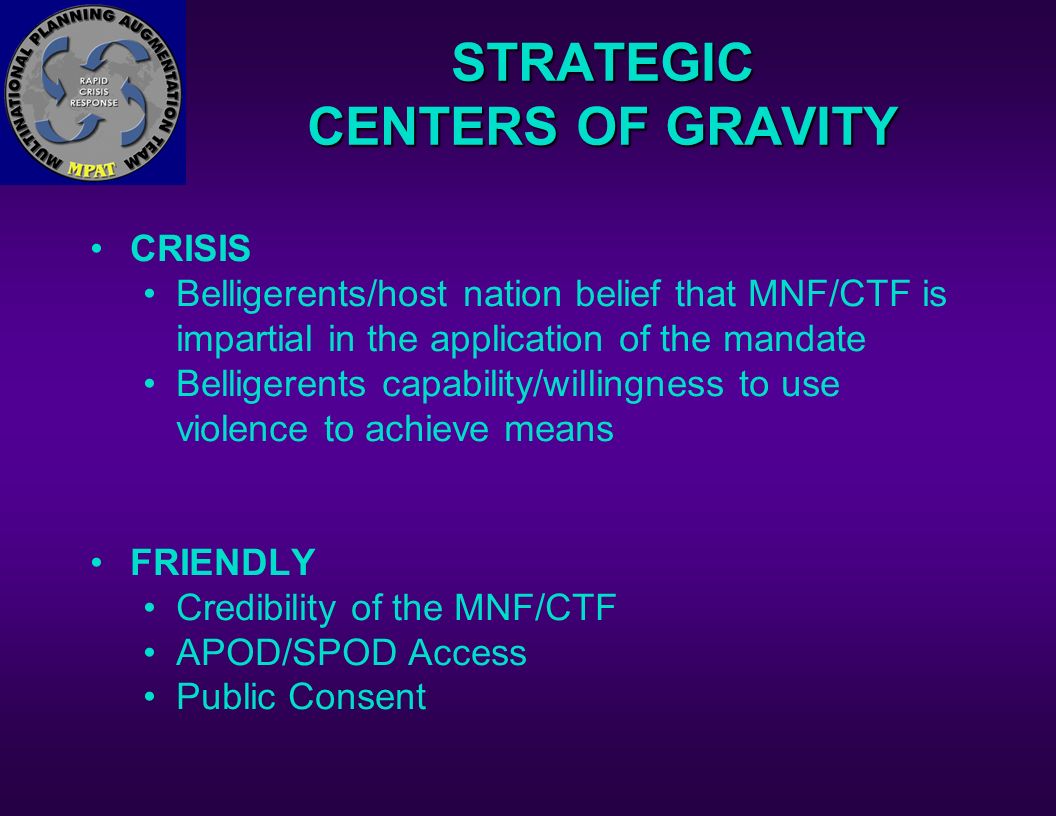 MULTINATIONAL PLANNING AUGMENTATION TEAM
RAPID CRISIS RESPONSE
MPAT

STRATEGIC CENTERS OF GRAVITY

• CRISIS
• Belligerents/host nation belief that MNF/CTF is impartial in the application of the mandate
• Belligerents capability/willingness to use violence to achieve means

• FRIENDLY
• Credibility of the MNF/CTF
• APOD/SPOD Access
• Public Consent